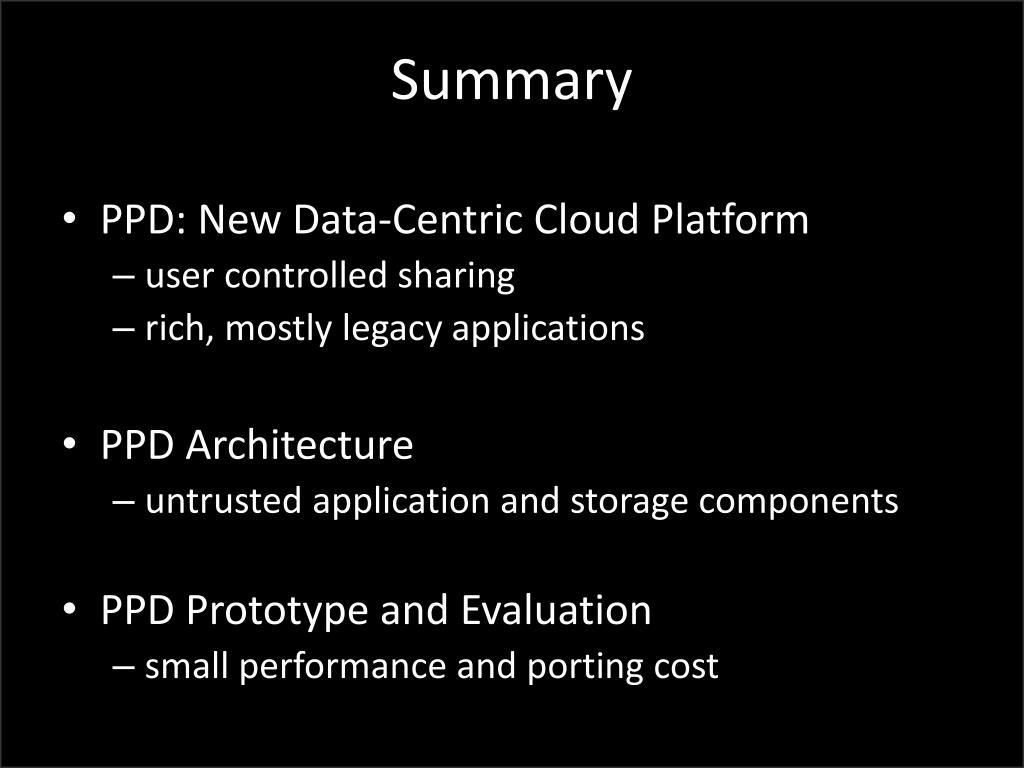 Summary

• PPD: New Data-Centric Cloud Platform
– user controlled sharing
– rich, mostly legacy applications

• PPD Architecture
– untrusted application and storage components

• PPD Prototype and Evaluation
– small performance and porting cost